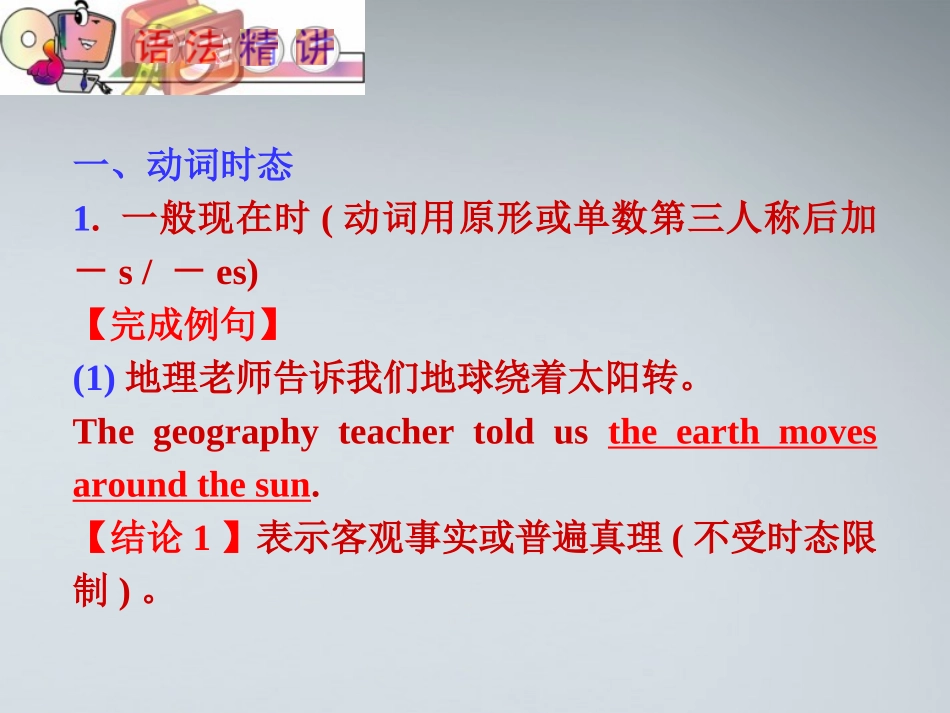 语法精讲

一、动词时态
1. 一般现在时 ( 动词用原形或单数第三人称后加 － s / － es)
【完成例句】
(1) 地理老师告诉我们地球绕着太阳转。
The geography teacher told us the earth moves around the sun.
【结论 1 】表示客观事实或普遍真理 ( 不受时态限制 ) 。